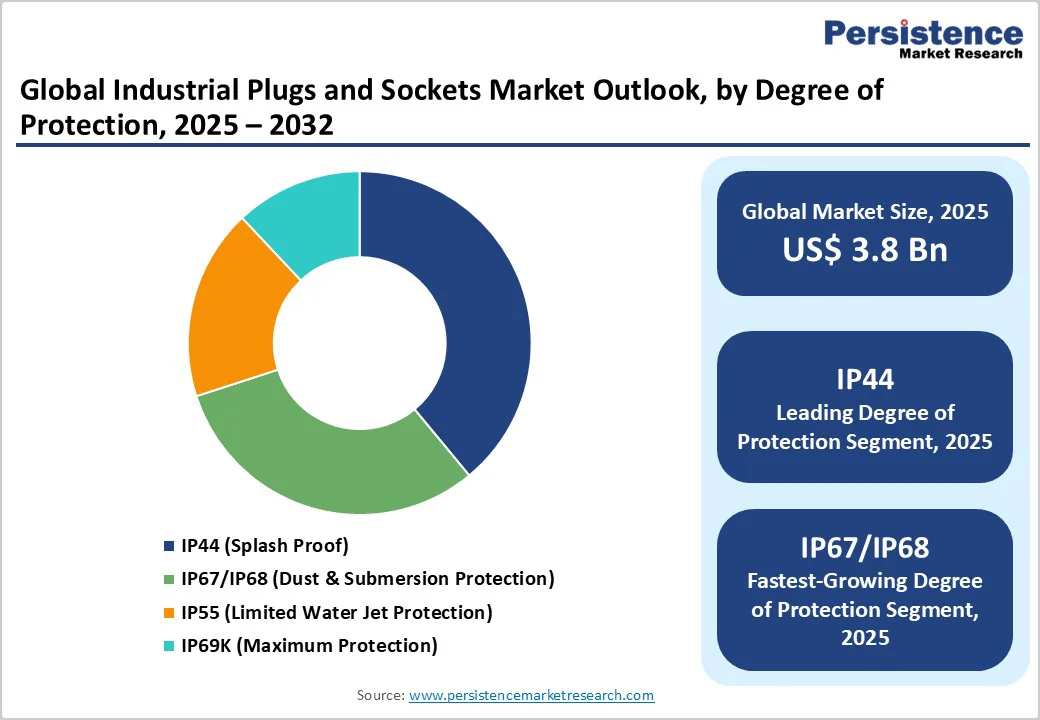 Persistence
Market Research

Global Industrial Plugs and Sockets Market Outlook, by Degree of Protection, 2025 – 2032

IP44 (Splash Proof)
IP67/IP68 (Dust & Submersion Protection)
IP55 (Limited Water Jet Protection)
IP69K (Maximum Protection)

Global Market Size, 2025
US$ 3.8 Bn

IP44
Leading Degree of Protection Segment, 2025

IP67/IP68
Fastest-Growing Degree of Protection Segment, 2025

Source: www.persistencemarketresearch.com